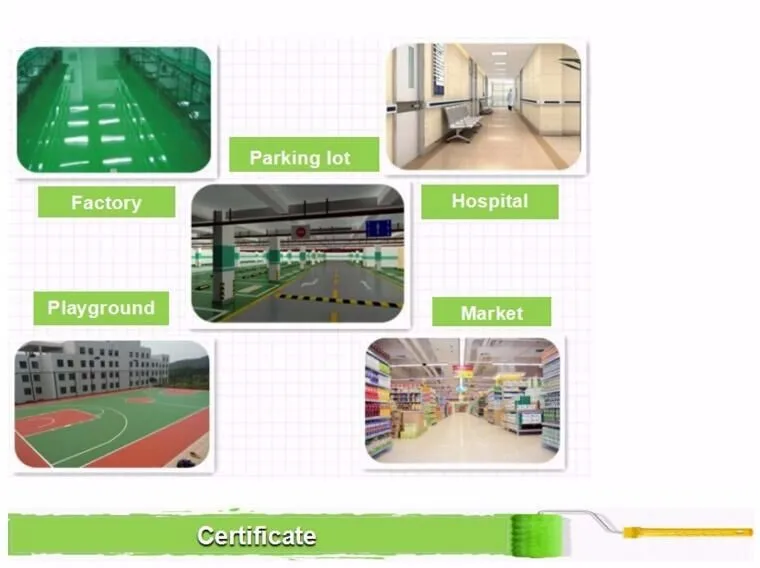 Parking lot

Factory

Hospital

Playground

Market

Certificate